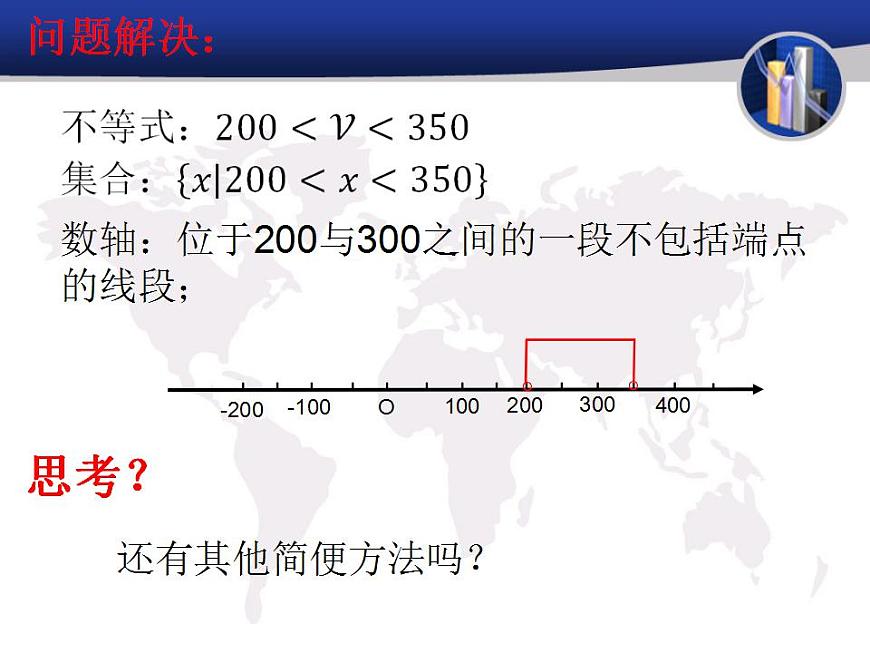 问题解决：

不等式：$200 < \mathcal{V} < 350$
集合：$\{x|200 < x < 350\}$
数轴：位于200与300之间的一段不包括端点的线段；

-200 -100 O 100 200 300 400

思考？

还有其他简便方法吗？